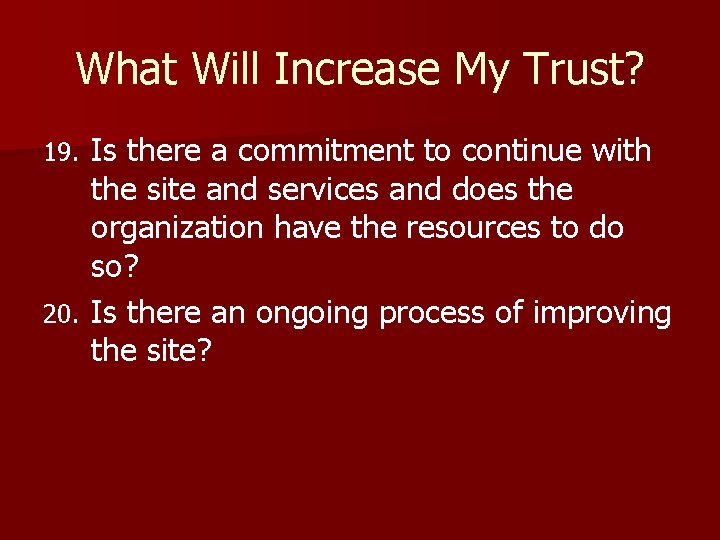 What Will Increase My Trust?

19. Is there a commitment to continue with the site and services and does the organization have the resources to do so?

20. Is there an ongoing process of improving the site?